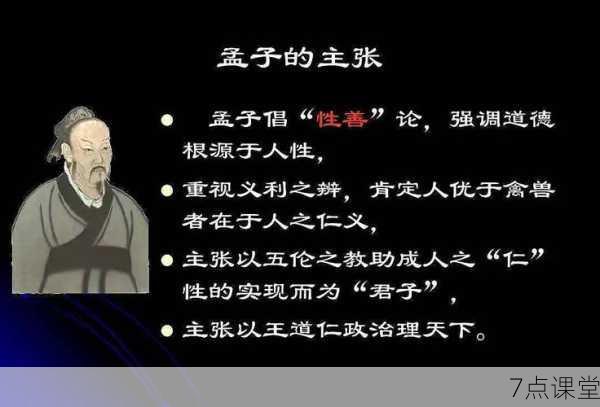 孟子的主张

● 孟子倡“性善”论，强调道德根源于人性，

● 重视义利之辨，肯定人优于禽兽者在于人之仁义，

● 主张以五伦之教助成人之“仁”性的实现而为“君子”，

● 主张以王道仁政治理天下。

7点课堂